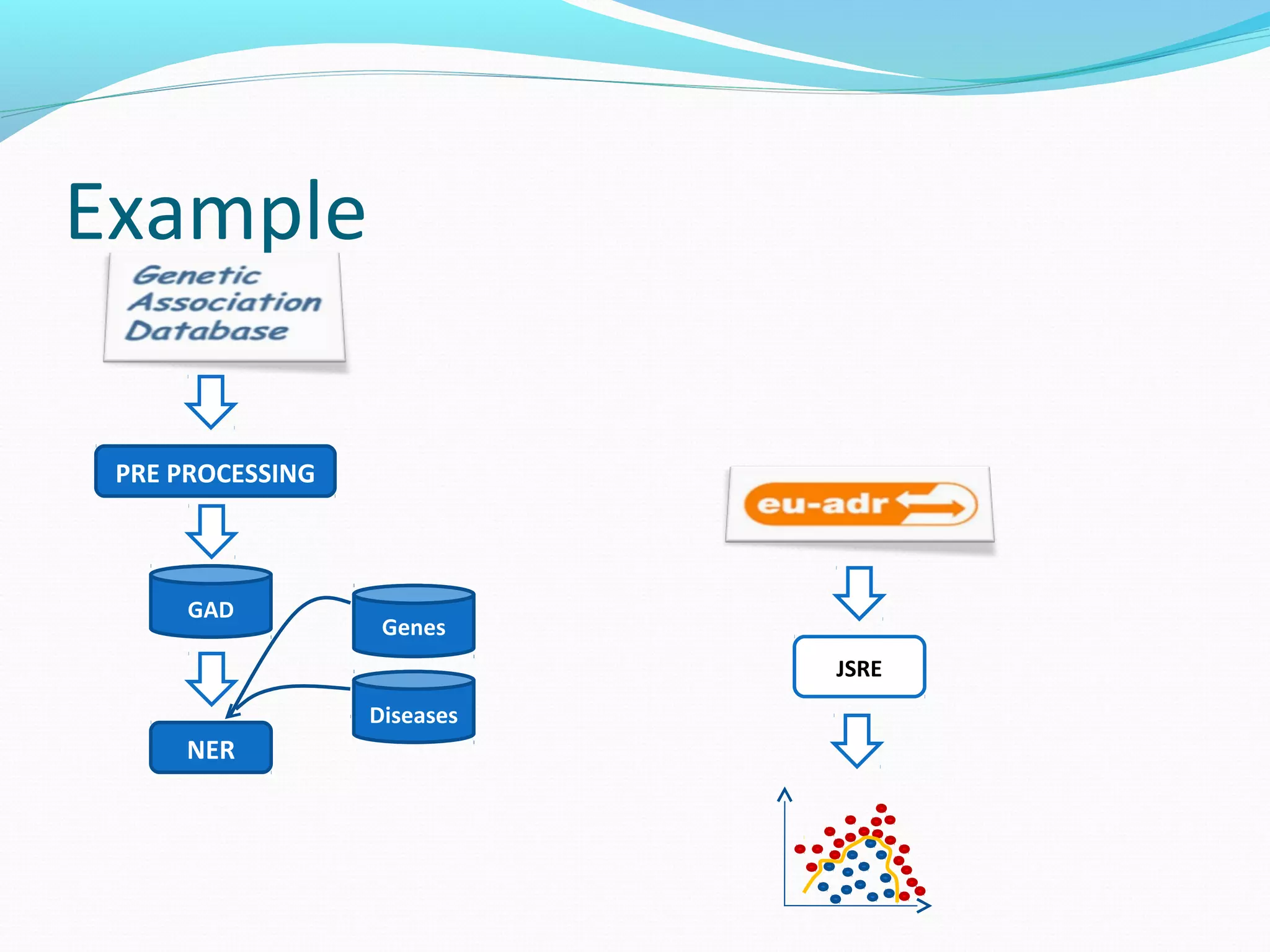 Example

Genetic Association Database

PRE PROCESSING

GAD

Genes

Diseases

NER

eu-adr

JSRE